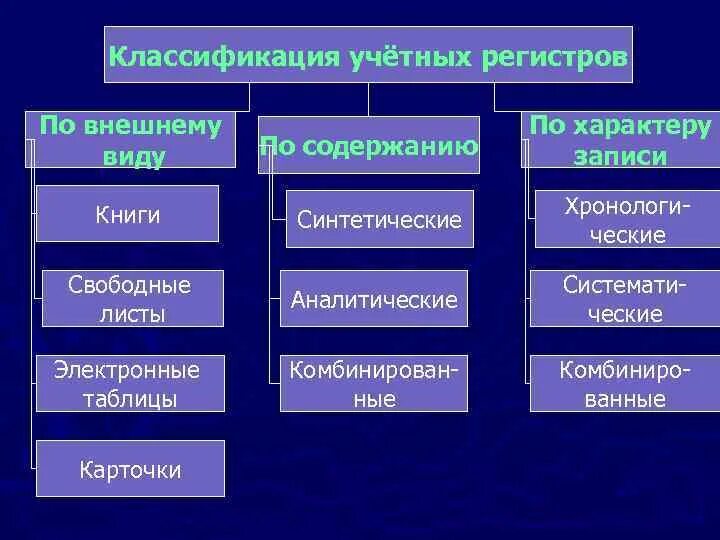 Классификация учётных регистров

По внешнему виду

Книги

Свободные листы

Электронные таблицы

Карточки

По содержанию

Синтетические

Аналитические

Комбинированные

По характеру записи

Хронологические

Систематические

Комбинированные